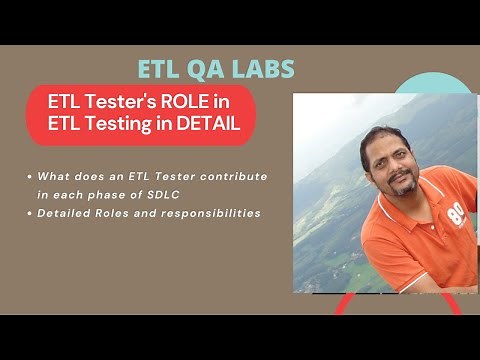 ETL QA LABS

ETL Tester's ROLE in ETL Testing in DETAIL

• What does an ETL Tester contribute in each phase of SDLC
• Detailed Roles and responsibilities

80